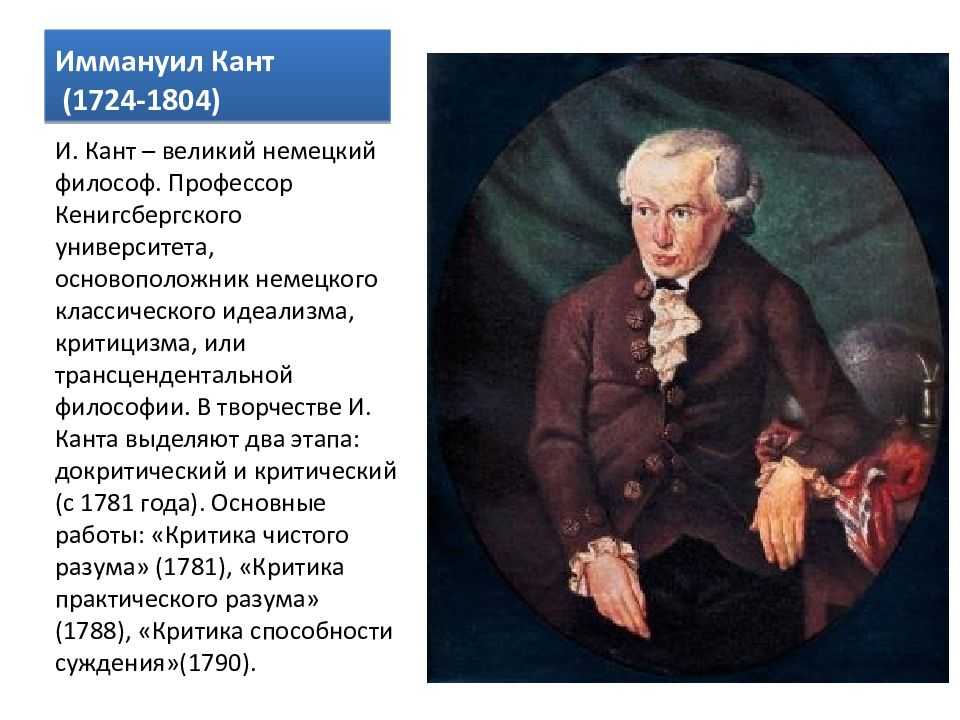 Иммануил Кант
(1724-1804)

И. Кант – великий немецкий философ. Профессор Кенигсбергского университета, основоположник немецкого классического идеализма, критицизма, или трансцендентальной философии. В творчестве И. Канта выделяют два этапа: докритический и критический (с 1781 года). Основные работы: «Критика чистого разума» (1781), «Критика практического разума» (1788), «Критика способности суждения»(1790).